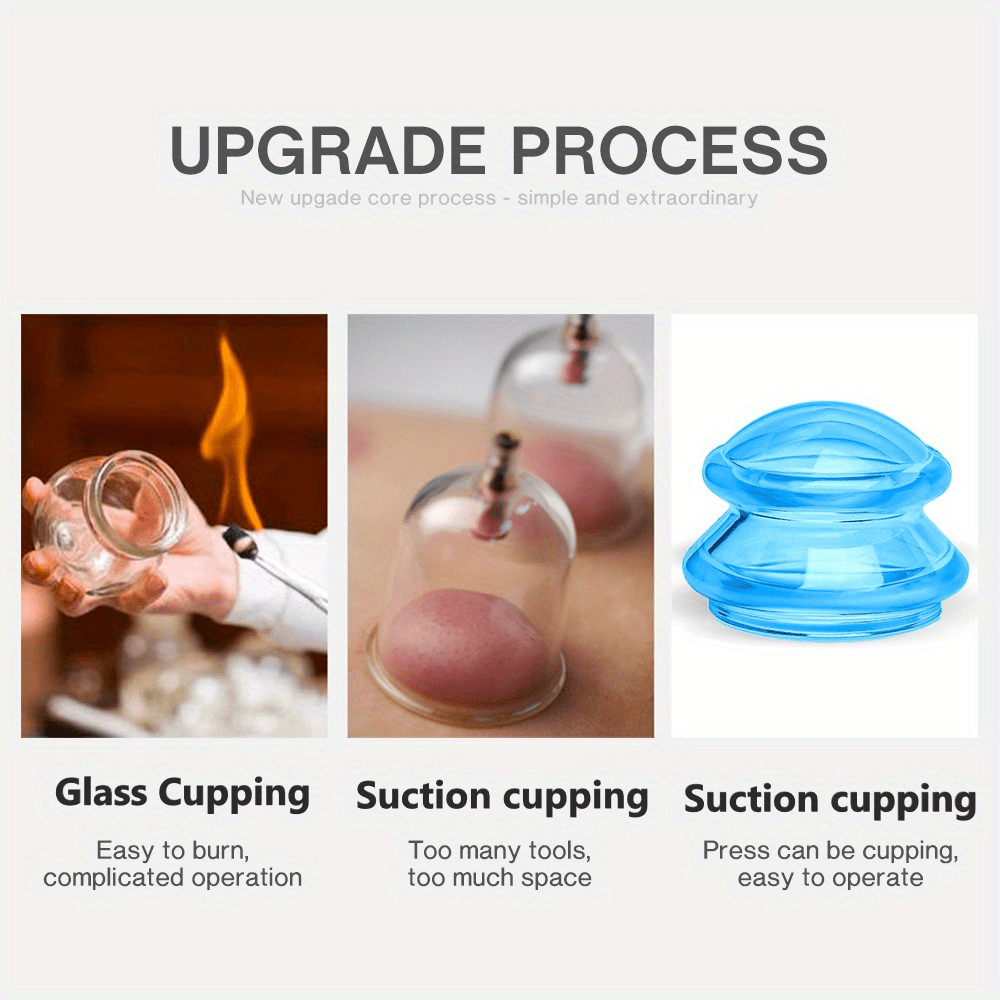 UPGRADE PROCESS

New upgade core process - simple and extraordinary

Glass Cupping

Easy to burn, complicated operation

Suction cupping

Too many tools, too much space

Suction cupping

Press can be cupping, easy to operate